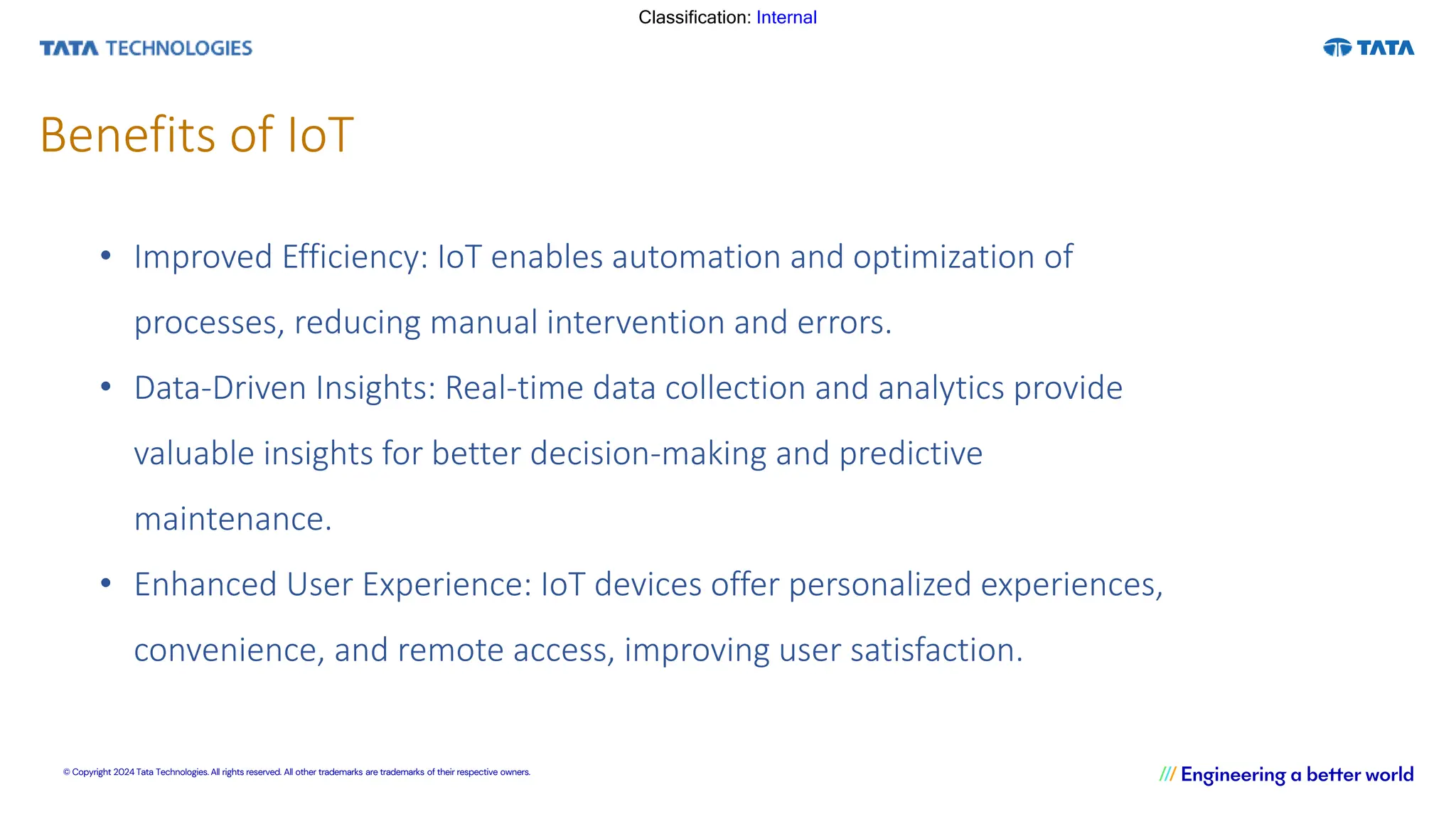 Classification: Internal

TATA TECHNOLOGIES

TATA

Benefits of IoT

• Improved Efficiency: IoT enables automation and optimization of processes, reducing manual intervention and errors.

• Data-Driven Insights: Real-time data collection and analytics provide valuable insights for better decision-making and predictive maintenance.

• Enhanced User Experience: IoT devices offer personalized experiences, convenience, and remote access, improving user satisfaction.

© Copyright 2024 Tata Technologies. All rights reserved. All other trademarks are trademarks of their respective owners.

/// Engineering a better world